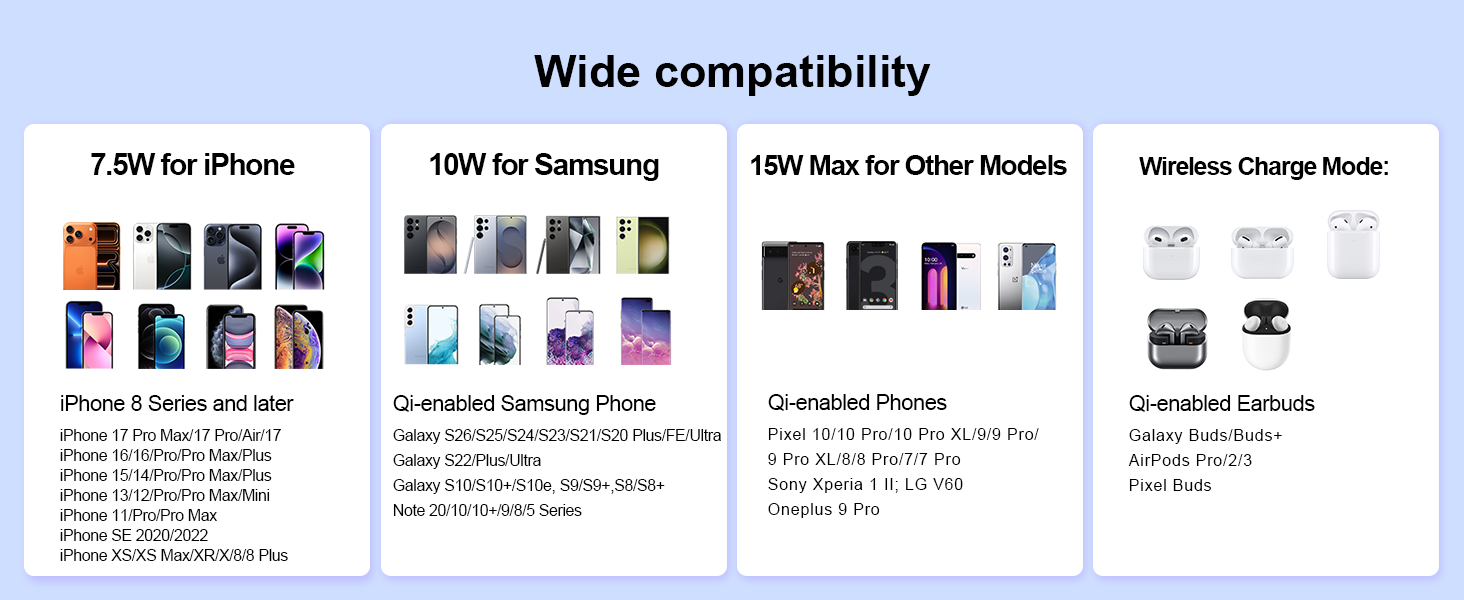 Wide compatibility

7.5W for iPhone

iPhone 8 Series and later

iPhone 17 Pro Max/17 Pro/Air/17
iPhone 16/16/Pro/Pro Max/Plus
iPhone 15/14/Pro/Pro Max/Plus
iPhone 13/12/Pro/Pro Max/Mini
iPhone 11/Pro/Pro Max
iPhone SE 2020/2022
iPhone XS/XS Max/XR/X/8/8 Plus

10W for Samsung

Qi-enabled Samsung Phone

Galaxy S26/S25/S24/S23/S21/S20 Plus/FE/Ultra
Galaxy S22/Plus/Ultra
Galaxy S10/S10+/S10e, S9/S9+,S8/S8+
Note 20/10/10+/9/8/5 Series

15W Max for Other Models

Qi-enabled Phones

Pixel 10/10 Pro/10 Pro XL/9/9 Pro/ 9 Pro XL/8/8 Pro/7/7 Pro
Sony Xperia 1 II; LG V60
Oneplus 9 Pro

Wireless Charge Mode:

Qi-enabled Earbuds

Galaxy Buds/Buds+
AirPods Pro/2/3
Pixel Buds